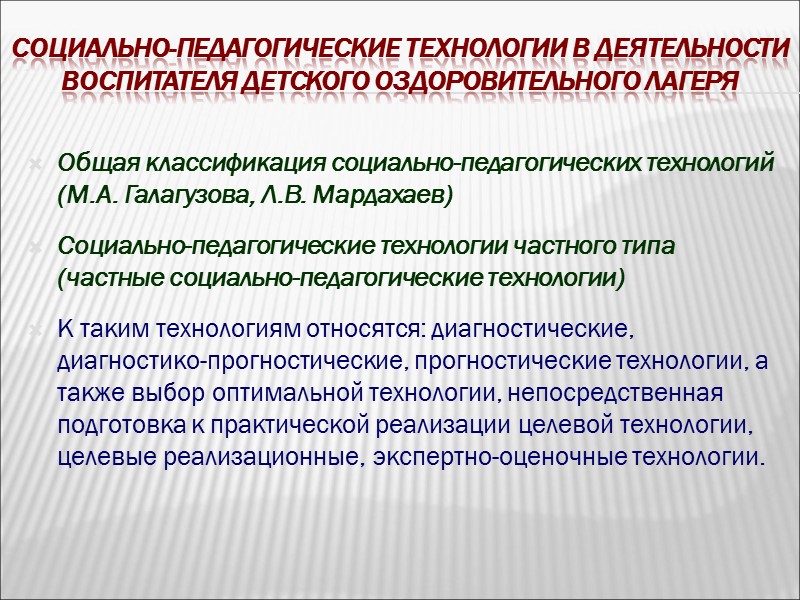 СОЦИАЛЬНО-ПЕДАГОГИЧЕСКИЕ ТЕХНОЛОГИИ В ДЕЯТЕЛЬНОСТИ ВОСПИТАТЕЛЯ ДЕТСКОГО ОЗДОРОВИТЕЛЬНОГО ЛАГЕРЯ

Общая классификация социально-педагогических технологий (М.А. Галагузова, Л.В. Мардахаев)

Социально-педагогические технологии частного типа (частные социально-педагогические технологии)

К таким технологиям относятся: диагностические, диагностико-прогностические, прогностические технологии, а также выбор оптимальной технологии, непосредственная подготовка к практической реализации целевой технологии, целевые реализационные, экспертно-оценочные технологии.